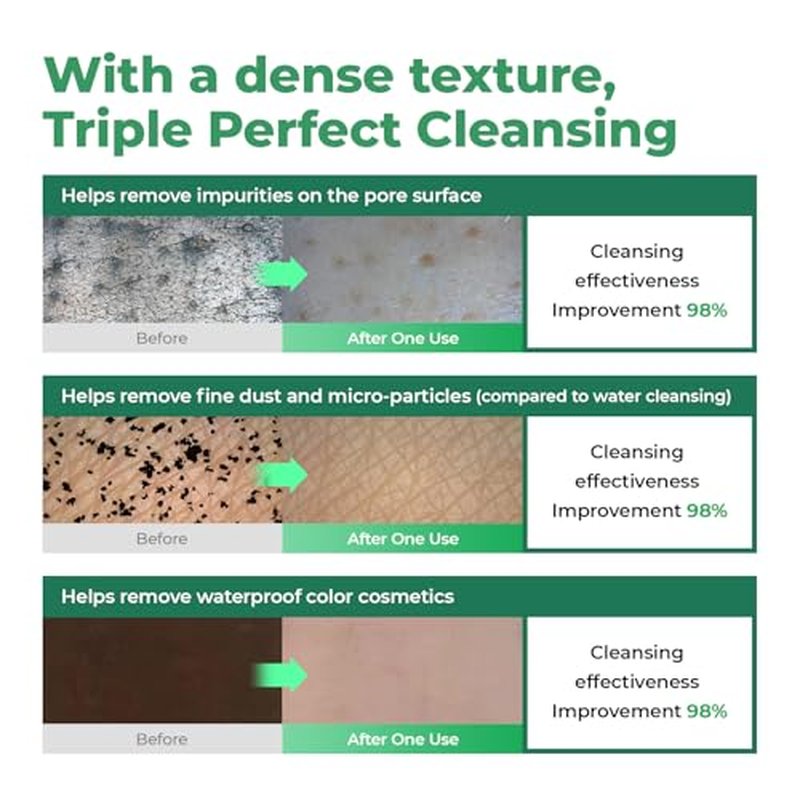 With a dense texture,
Triple Perfect Cleansing

Helps remove impurities on the pore surface

Before

After One Use

Cleansing effectiveness Improvement 98%

Helps remove fine dust and micro-particles (compared to water cleansing)

Before

After One Use

Cleansing effectiveness Improvement 98%

Helps remove waterproof color cosmetics

Before

After One Use

Cleansing effectiveness Improvement 98%